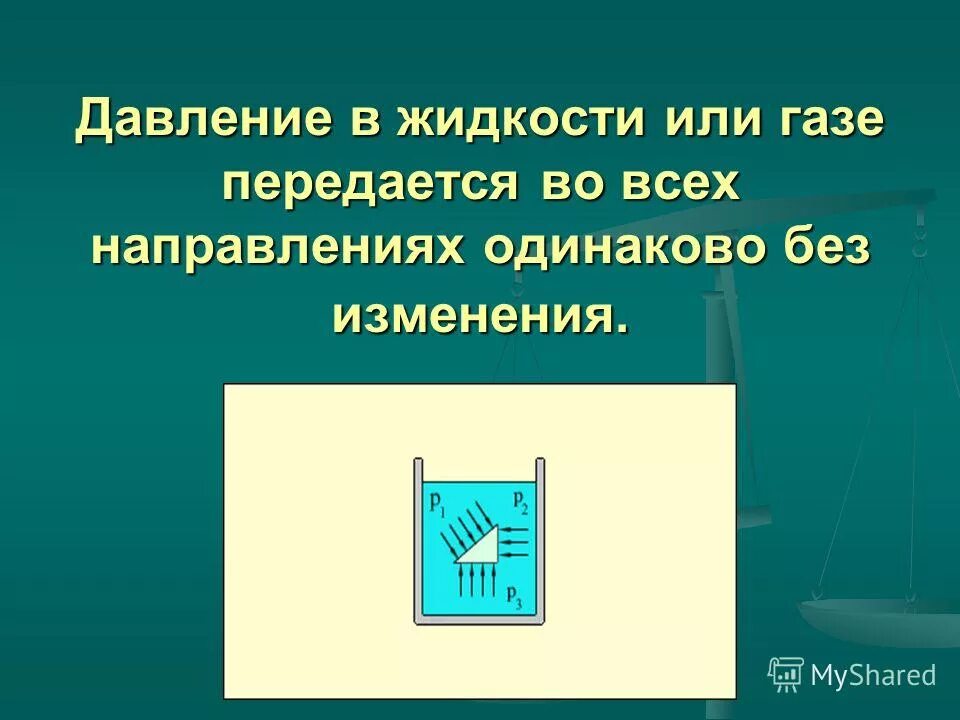 Давление в жидкости или газе передается во всех направлениях одинаково без изменения.

$p_1$ $p_2$ $p_3$

MyShared